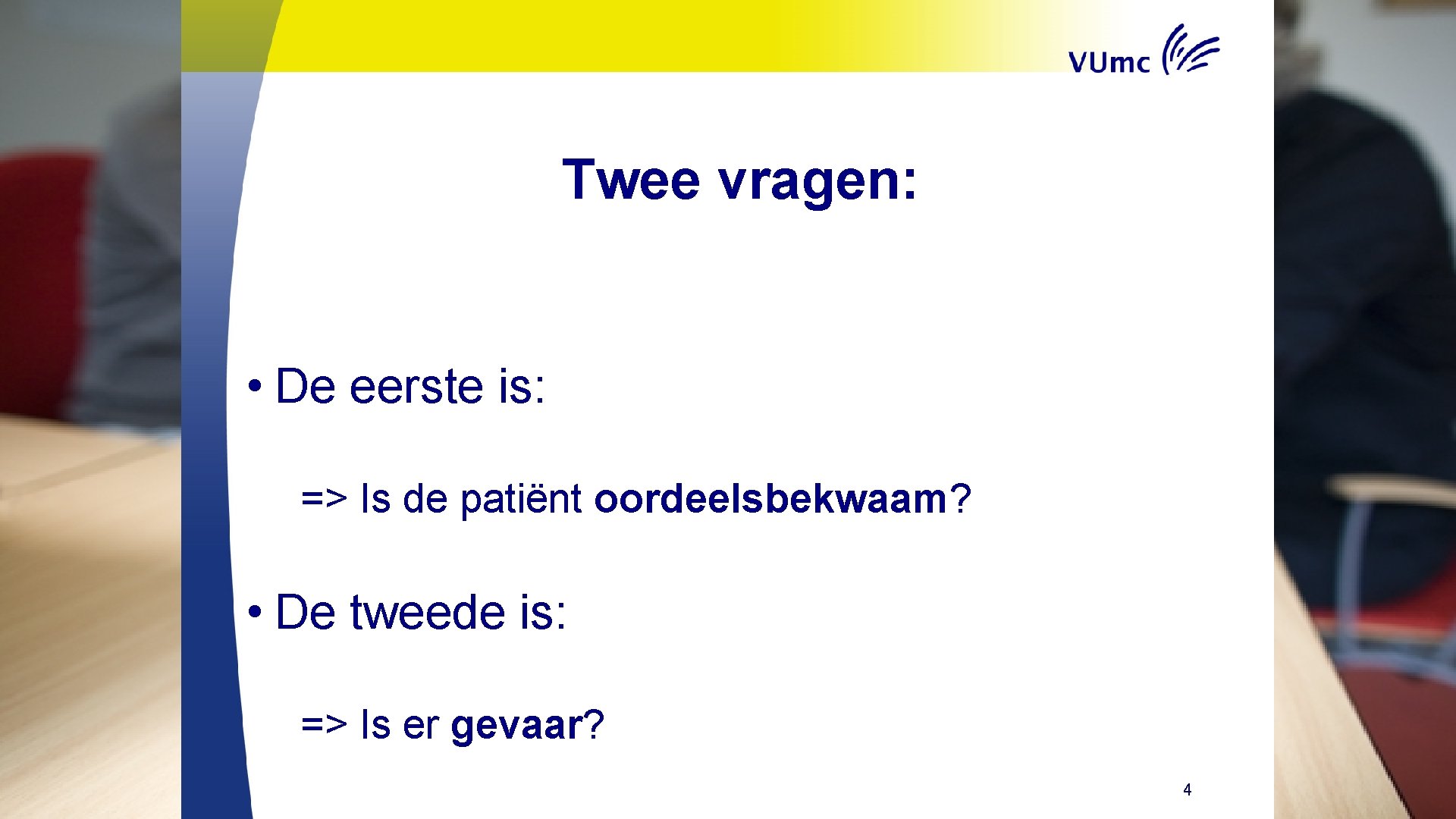 VUmc

Twee vragen:

• De eerste is:

=> Is de patiënt oordeelsbekwaam?

• De tweede is:

=> Is er gevaar?

4